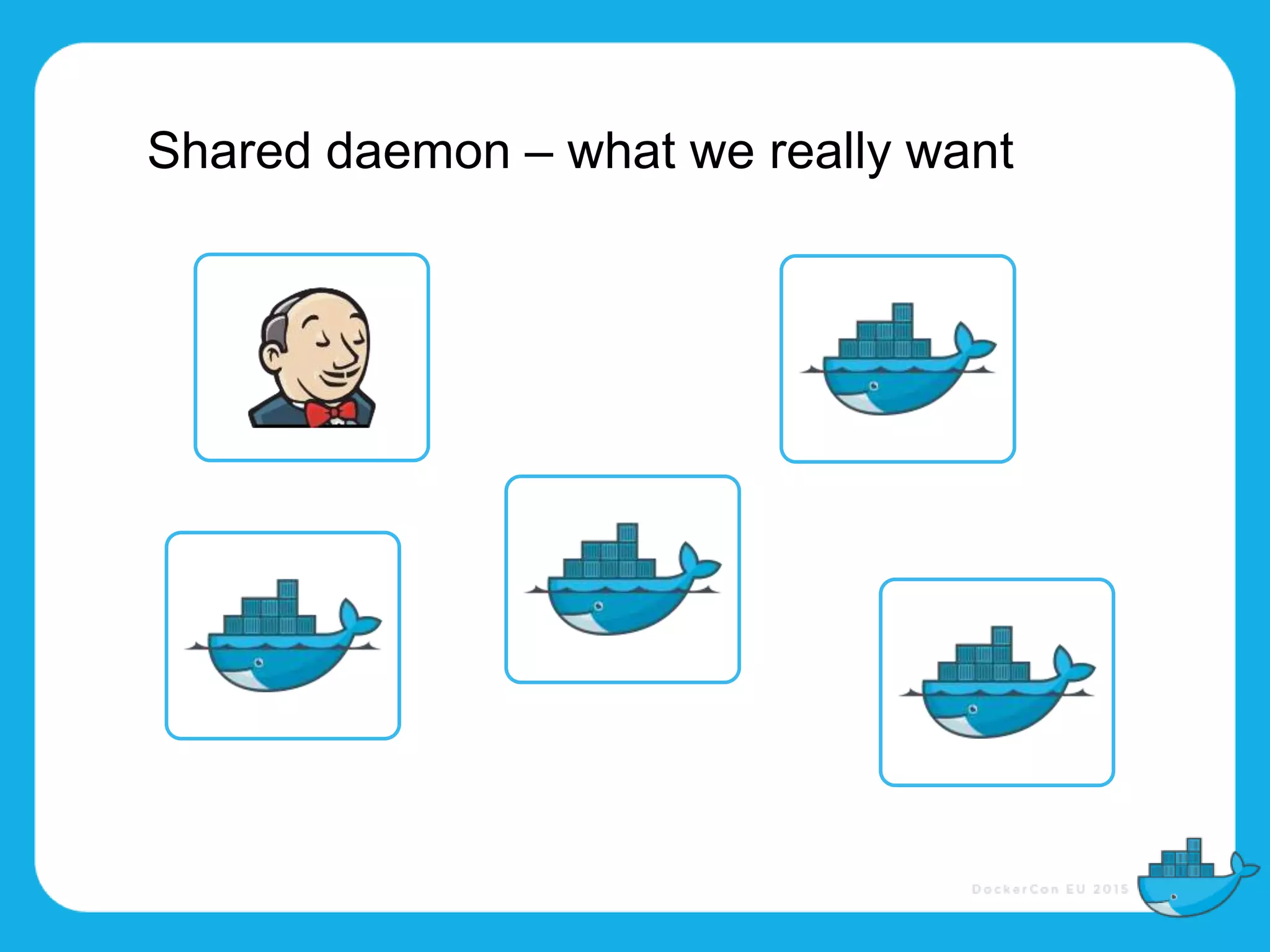 Shared daemon – what we really want

DockerCon EU 2015